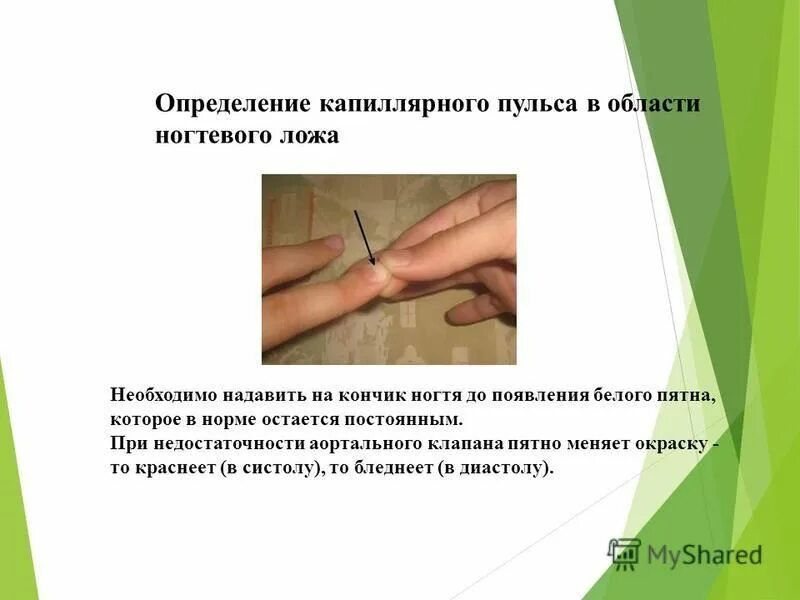 Определение капиллярного пульса в области ногтевого ложа

Необходимо надавить на кончик ногтя до появления белого пятна, которое в норме остается постоянным.
При недостаточности аортального клапана пятно меняет окраску - то краснеет (в систолу), то бледнеет (в диастолу).

MyShared